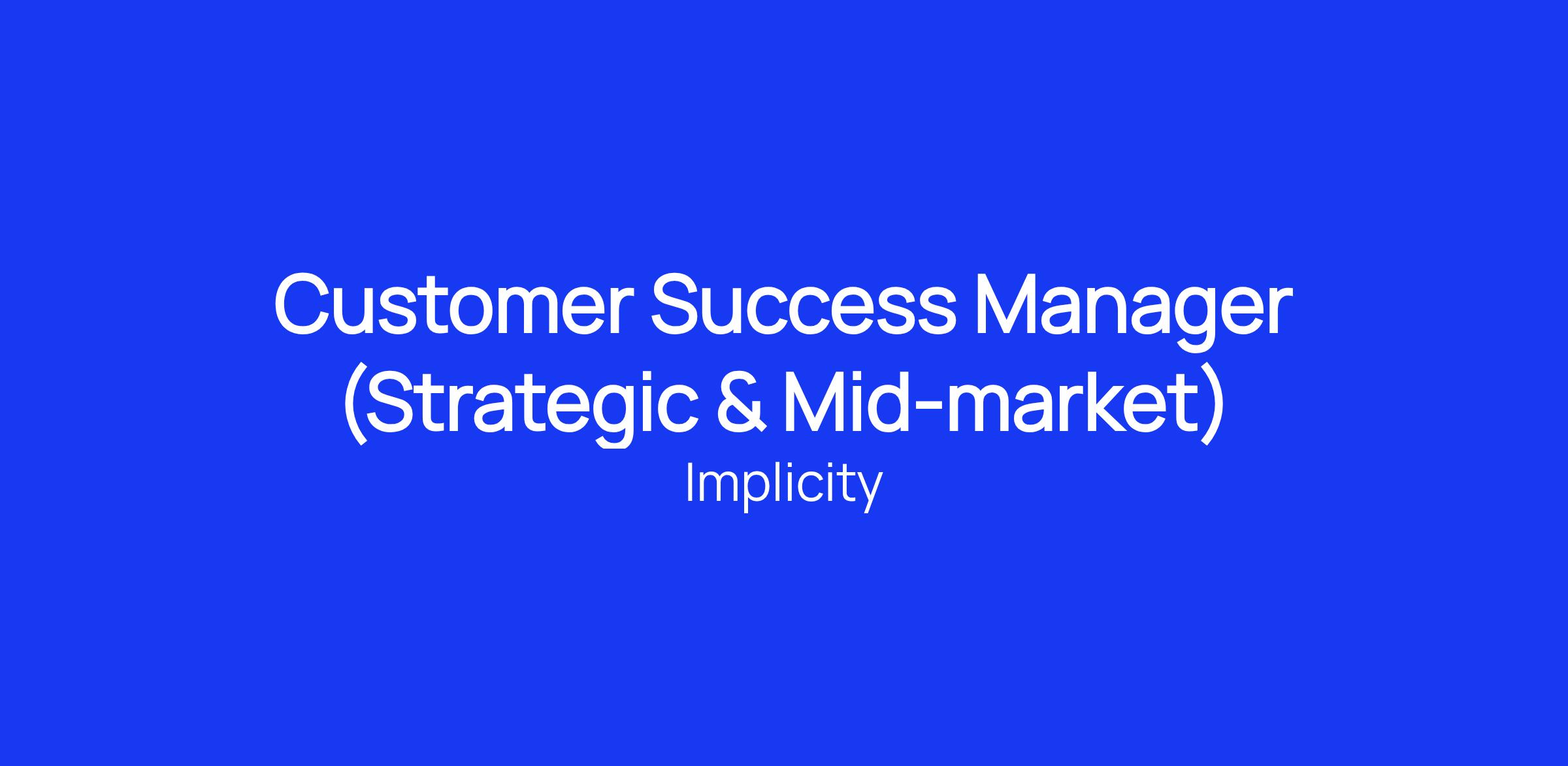 Customer Success Manager (Strategic & Mid-market)

Implicity